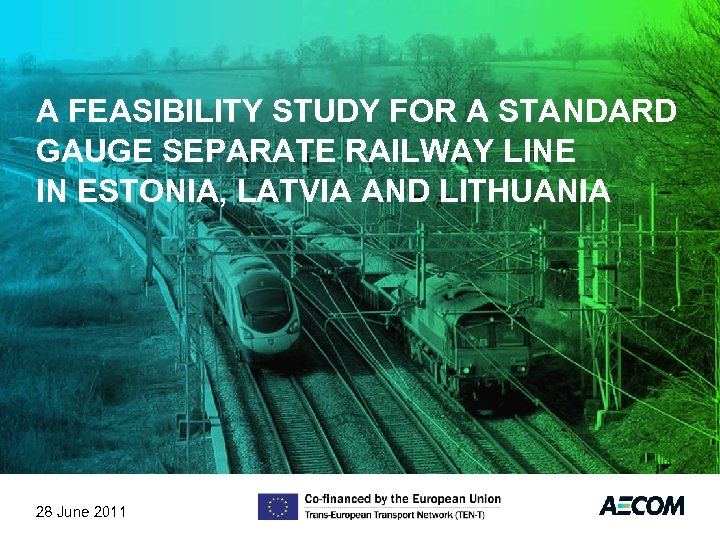 A FEASIBILITY STUDY FOR A STANDARD GAUGE SEPARATE RAILWAY LINE IN ESTONIA, LATVIA AND LITHUANIA

28 June 2011

Co-financed by the European Union
Trans-European Transport Network (TEN-T)

AECOM